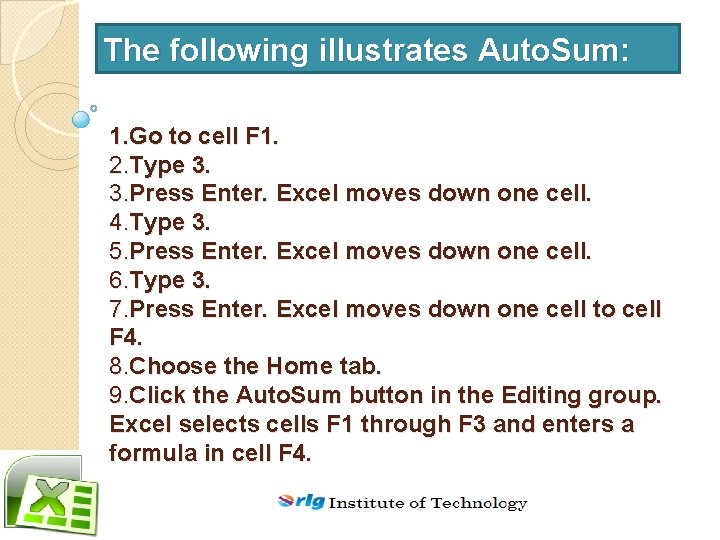 The following illustrates AutoSum:

1.Go to cell F1.
2.Type 3.
3.Press Enter. Excel moves down one cell.
4.Type 3.
5.Press Enter. Excel moves down one cell.
6.Type 3.
7.Press Enter. Excel moves down one cell to cell F4.
8.Choose the Home tab.
9.Click the AutoSum button in the Editing group. Excel selects cells F1 through F3 and enters a formula in cell F4.

rlg Institute of Technology